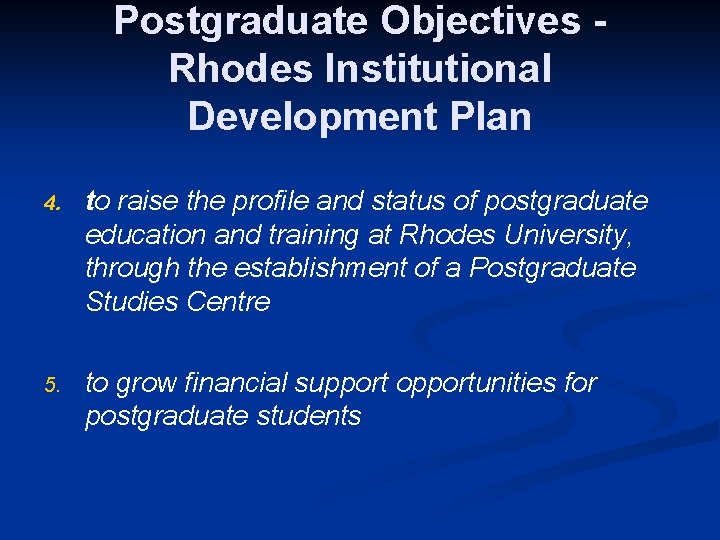 Postgraduate Objectives - Rhodes Institutional Development Plan

4. to raise the profile and status of postgraduate education and training at Rhodes University, through the establishment of a Postgraduate Studies Centre

5. to grow financial support opportunities for postgraduate students